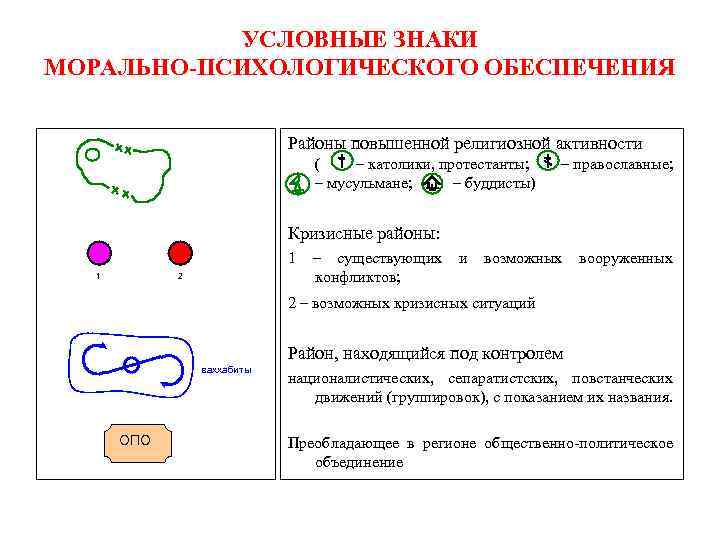 УСЛОВНЫЕ ЗНАКИ
МОРАЛЬНО-ПСИХОЛОГИЧЕСКОГО ОБЕСПЕЧЕНИЯ

1

2

ваххабиты

ОПО

Районы повышенной религиозной активности ( – католики, протестанты; – православные; – мусульмане; – буддисты)

Кризисные районы:

1 – существующих и возможных вооруженных конфликтов;

2 – возможных кризисных ситуаций

Район, находящийся под контролем

националистических, сепаратистских, повстанческих движений (группировок), с показанием их названия.

Преобладающее в регионе общественно-политическое объединение